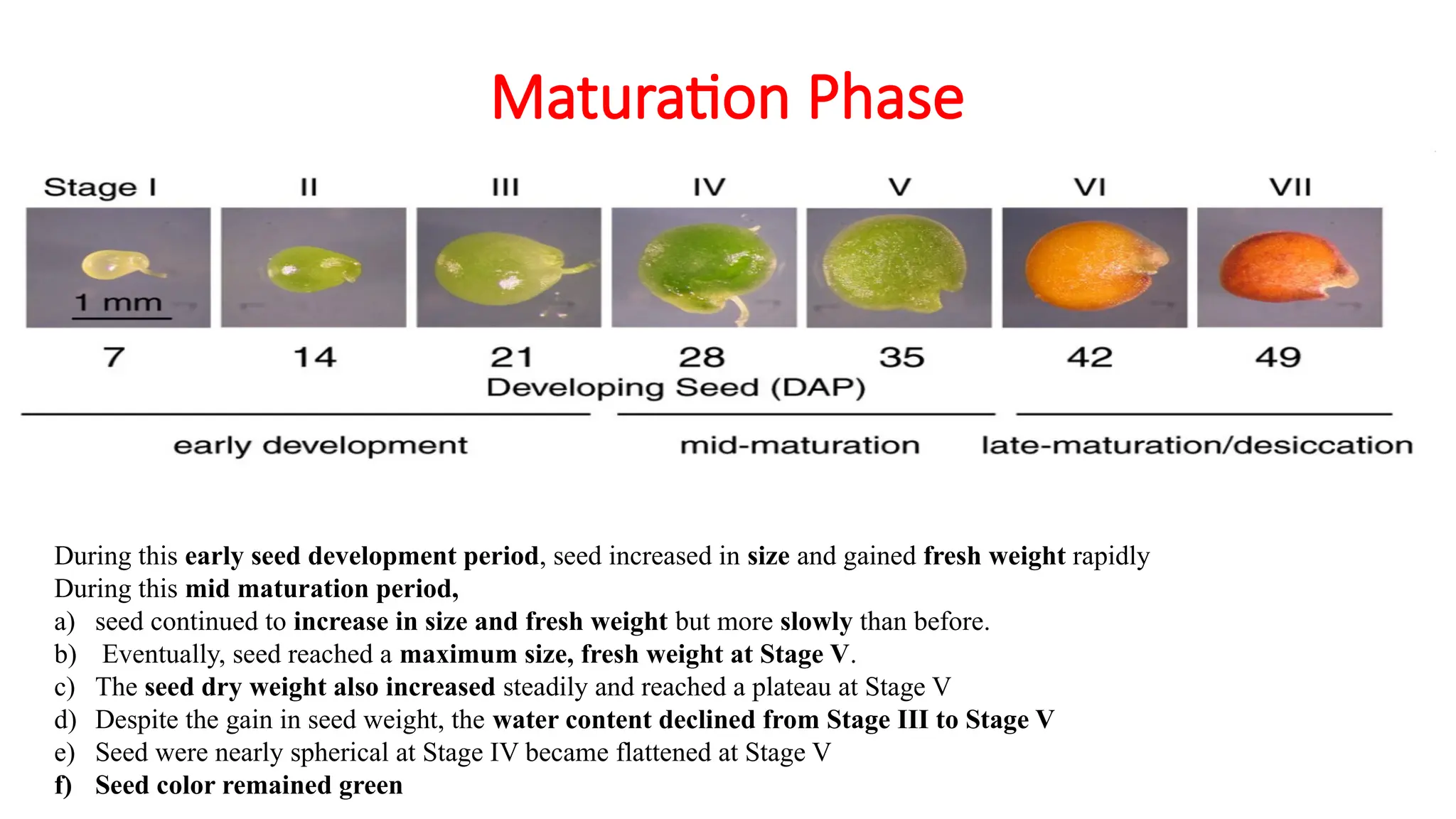 Maturation Phase

Stage I II III IV V VI VII

1 mm

7 14 21 28 35 42 49

Developing Seed (DAP)

early development mid-maturation late-maturation/desiccation

During this early seed development period, seed increased in size and gained fresh weight rapidly
During this mid maturation period,
a) seed continued to increase in size and fresh weight but more slowly than before.
b) Eventually, seed reached a maximum size, fresh weight at Stage V.
c) The seed dry weight also increased steadily and reached a plateau at Stage V
d) Despite the gain in seed weight, the water content declined from Stage III to Stage V
e) Seed were nearly spherical at Stage IV became flattened at Stage V
f) Seed color remained green